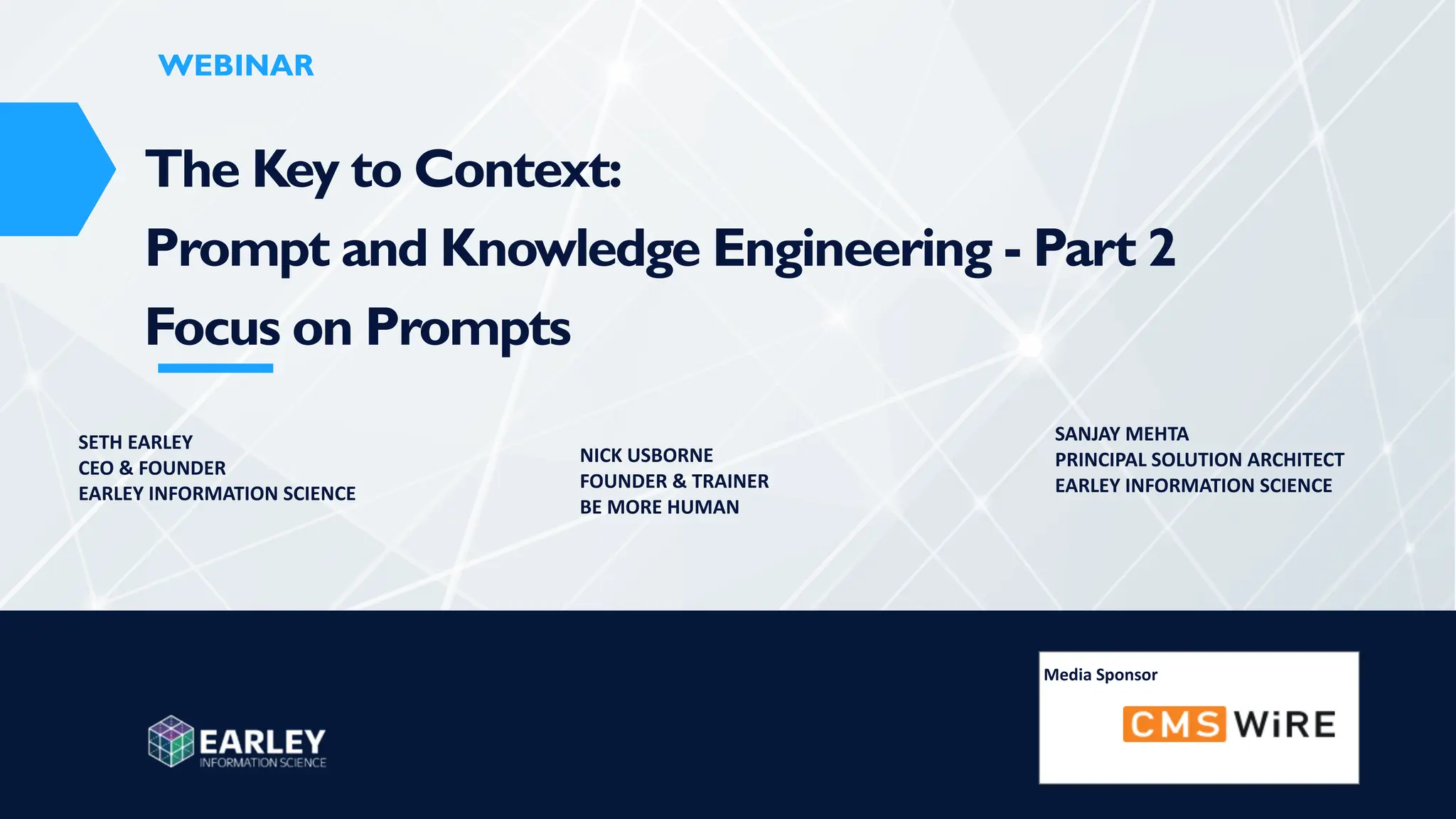 WEBINAR

The Key to Context:
Prompt and Knowledge Engineering - Part 2
Focus on Prompts

SETH EARLEY
CEO & FOUNDER
EARLEY INFORMATION SCIENCE

NICK USBORNE
FOUNDER & TRAINER
BE MORE HUMAN

SANJAY MEHTA
PRINCIPAL SOLUTION ARCHITECT
EARLEY INFORMATION SCIENCE

EARLEY
INFORMATION SCIENCE

Media Sponsor
CMS WiRE